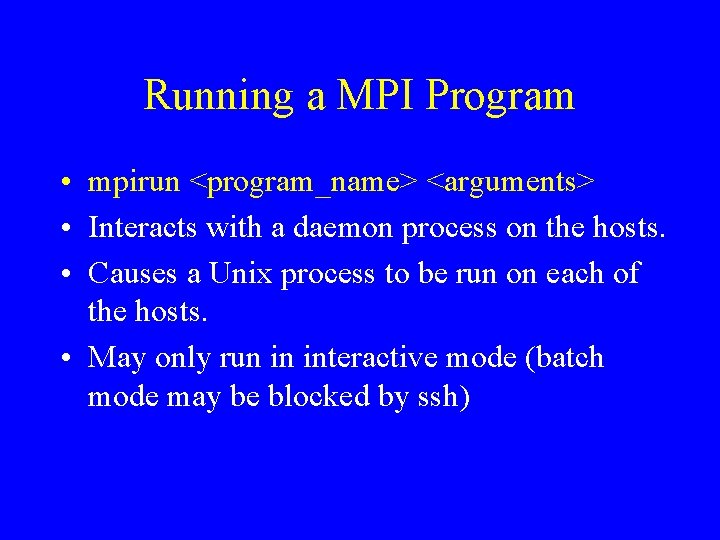 Running a MPI Program

• mpirun <program_name> <arguments>
• Interacts with a daemon process on the hosts.
• Causes a Unix process to be run on each of the hosts.
• May only run in interactive mode (batch mode may be blocked by ssh)